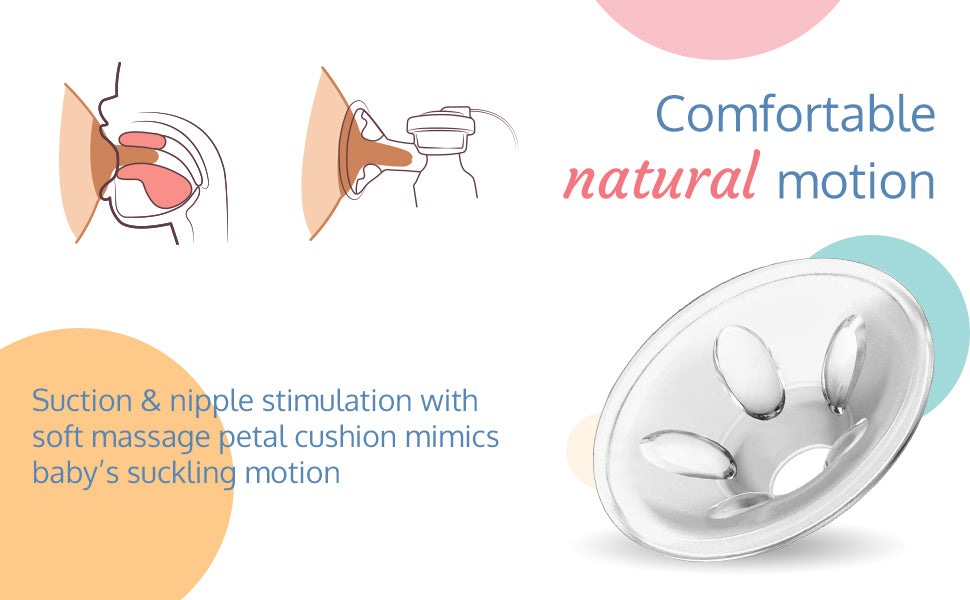 Comfortable
natural motion

Suction & nipple stimulation with soft massage petal cushion mimics baby's suckling motion